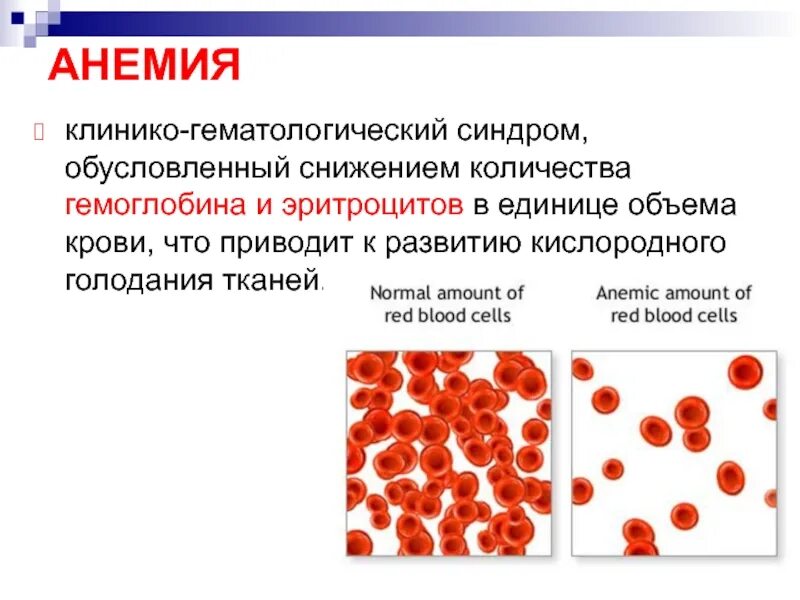 АНЕМИЯ

клинико-гематологический синдром, обусловленный снижением количества гемоглобина и эритроцитов в единице объема крови, что приводит к развитию кислородного голодания тканей.

Normal amount of red blood cells

Anemic amount of red blood cells